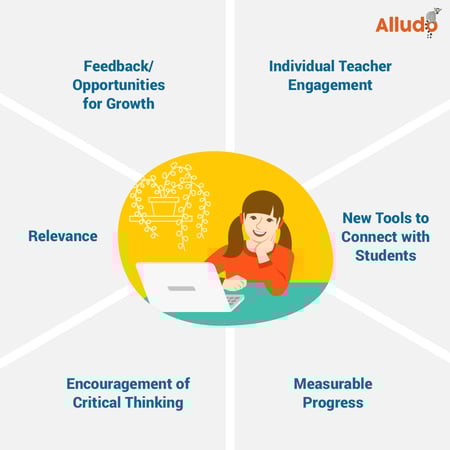 Alludo

Feedback/ Opportunities for Growth

Individual Teacher Engagement

Relevance

New Tools to Connect with Students

Encouragement of Critical Thinking

Measurable Progress